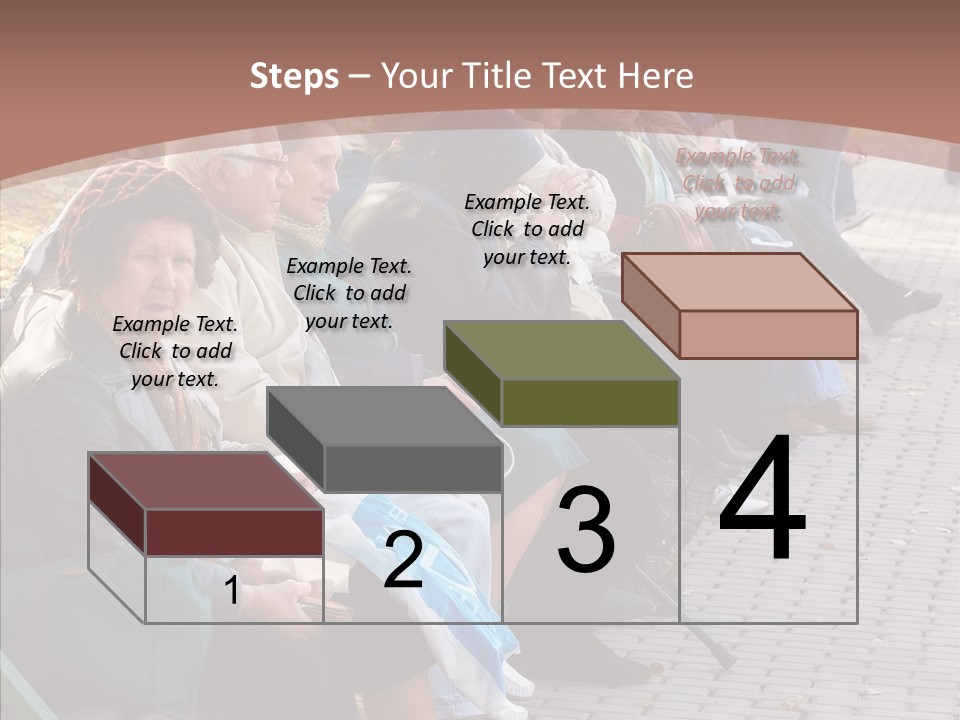 Steps – Your Title Text Here

Example Text. Click to add your text.

Example Text. Click to add your text.

Example Text. Click to add your text.

Example Text. Click to add your text.

1

2

3

4